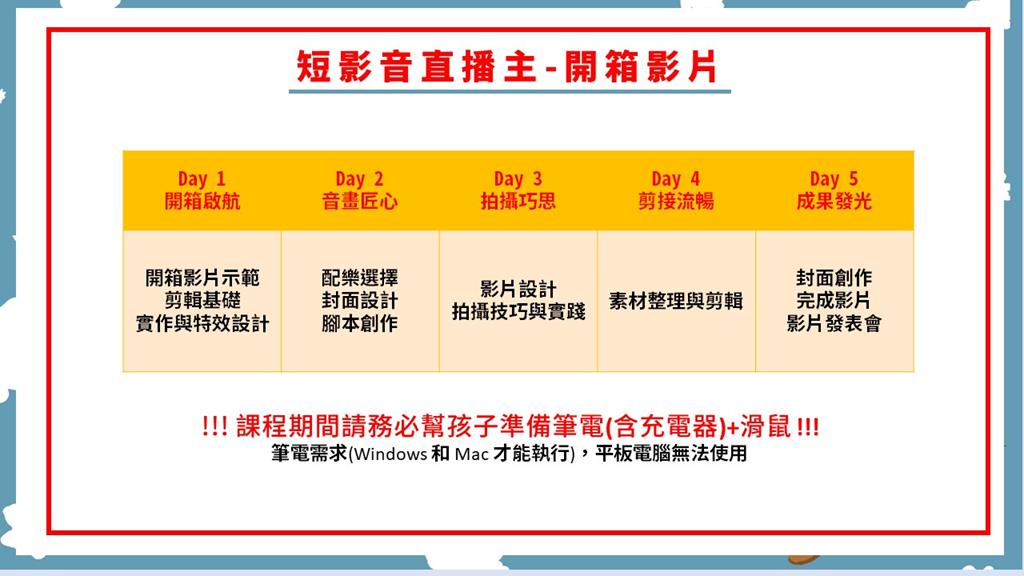 短影音直播主-開箱影片

| Day 1 開箱啟航 | Day 2 音畫匠心 | Day 3 拍攝巧思 | Day 4 剪接流暢 | Day 5 成果發光 |
|---|---|---|---|---|
| 開箱影片示範 剪輯基礎 實作與特效設計 | 配樂選擇 封面設計 腳本創作 | 影片設計 拍攝技巧與實踐 | 素材整理與剪輯 | 封面創作 完成影片 影片發表會 |

!!! 課程期間請務必幫孩子準備筆電(含充電器)+滑鼠 !!!
筆電需求(Windows 和 Mac 才能執行)，平板電腦無法使用